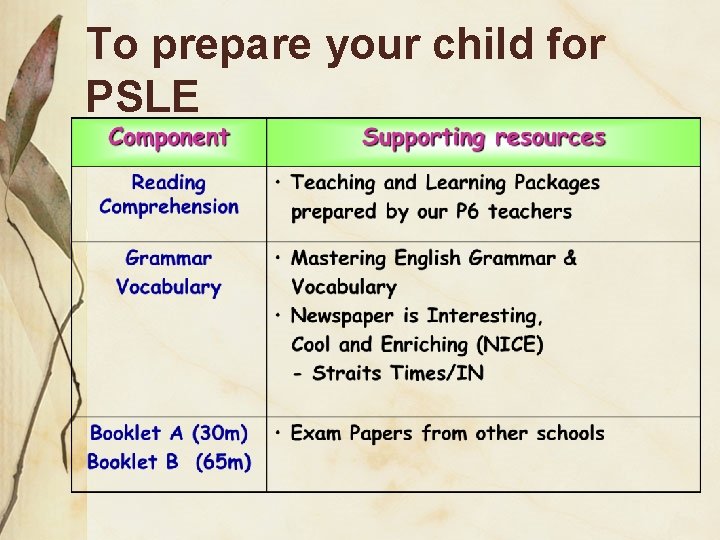 To prepare your child for PSLE

| Component | Supporting resources |
|---|---|
| Reading Comprehension | • Teaching and Learning Packages prepared by our P6 teachers |
| Grammar Vocabulary | • Mastering English Grammar & Vocabulary • Newspaper is Interesting, Cool and Enriching (NICE) - Straits Times/IN |
| Booklet A (30m) Booklet B (65m) | • Exam Papers from other schools |